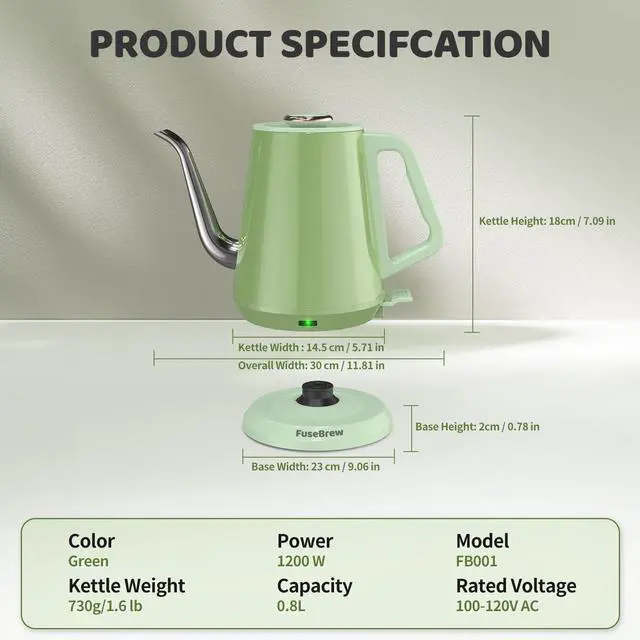 PRODUCT SPECIFCATION

Kettle Height: 18cm / 7.09 in

Kettle Width : 14.5 cm / 5.71 in

Overall Width: 30 cm / 11.81 in

FuseBrew

Base Height: 2cm / 0.78 in

Base Width: 23 cm / 9.06 in

Color
Green

Power
1200 W

Model
FB001

Kettle Weight
730g/1.6 lb

Capacity
0.8L

Rated Voltage
100-120V AC